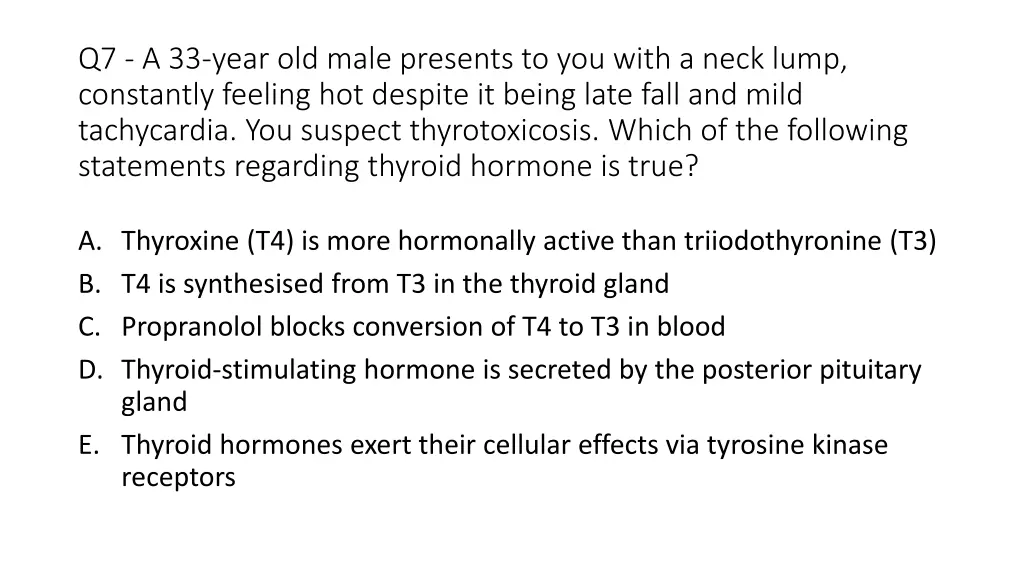 Q7 - A 33-year old male presents to you with a neck lump, constantly feeling hot despite it being late fall and mild tachycardia. You suspect thyrotoxicosis. Which of the following statements regarding thyroid hormone is true?

A. Thyroxine (T4) is more hormonally active than triiodothyronine (T3)
B. T4 is synthesised from T3 in the thyroid gland
C. Propranolol blocks conversion of T4 to T3 in blood
D. Thyroid-stimulating hormone is secreted by the posterior pituitary gland
E. Thyroid hormones exert their cellular effects via tyrosine kinase receptors